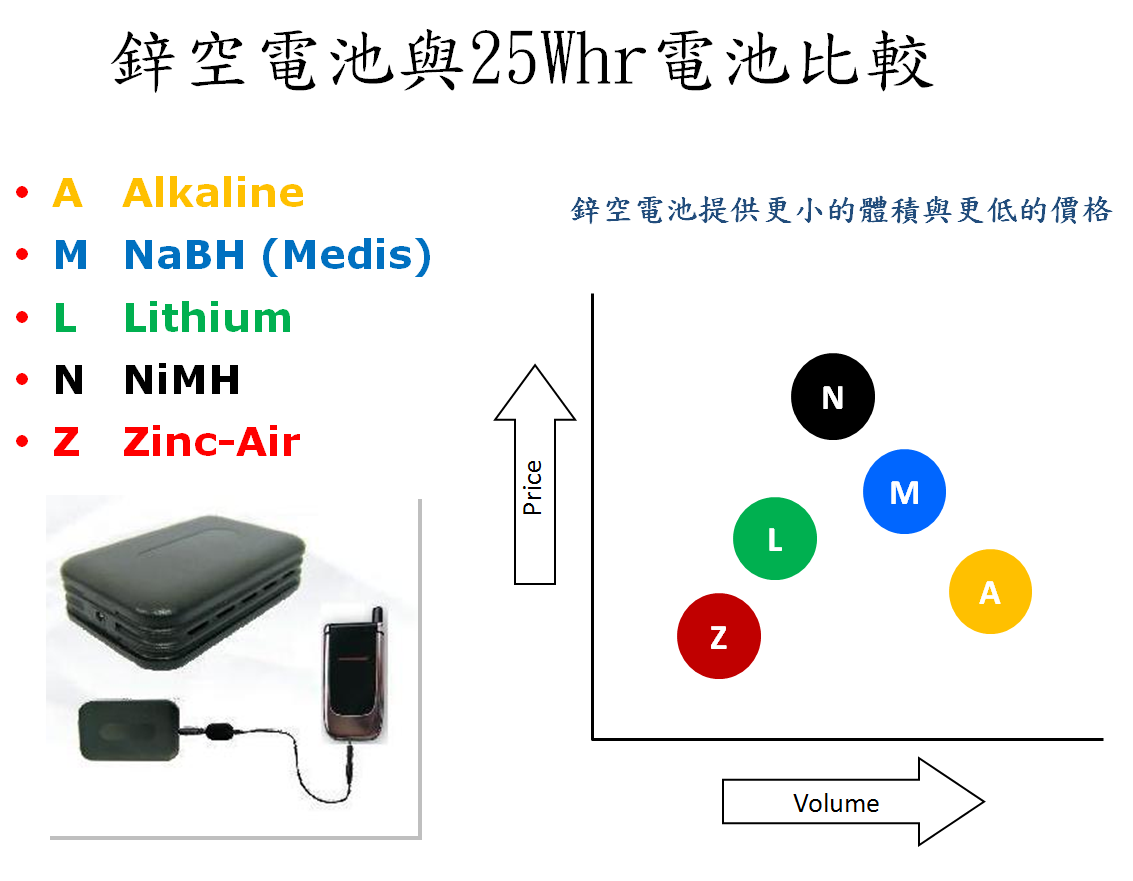 鋅空電池與25Whr電池比較

• A Alkaline
• M NaBH (Medis)
• L Lithium
• N NiMH
• Z Zinc-Air

鋅空電池提供更小的體積與更低的價格

Price

N
M
L
A
Z

Volume